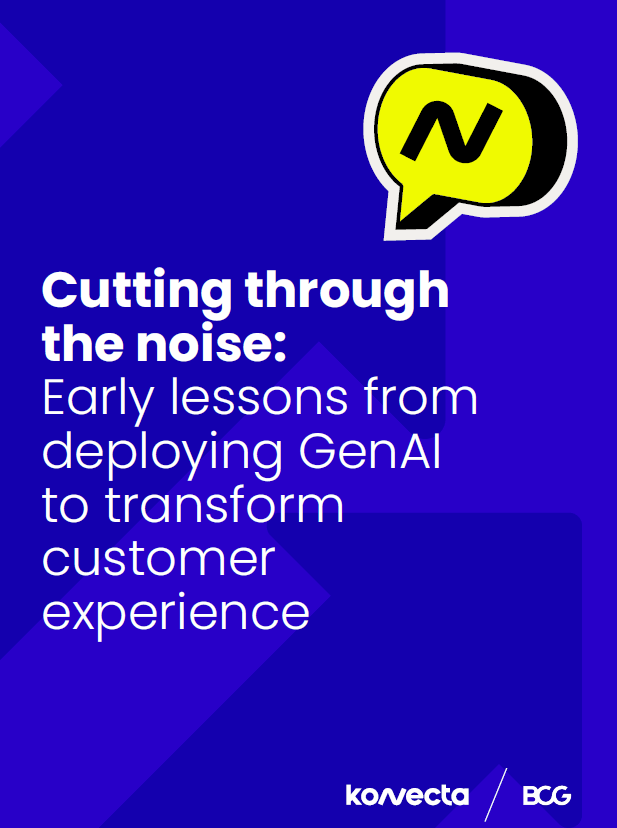 Cutting through the noise:
Early lessons from deploying GenAI to transform customer experience

konecta / BCG